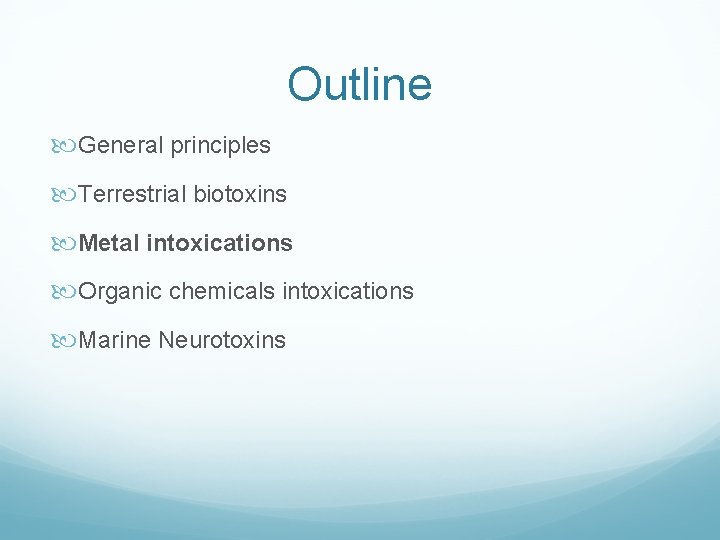 Outline

General principles

Terrestrial biotoxins

Metal intoxications

Organic chemicals intoxications

Marine Neurotoxins